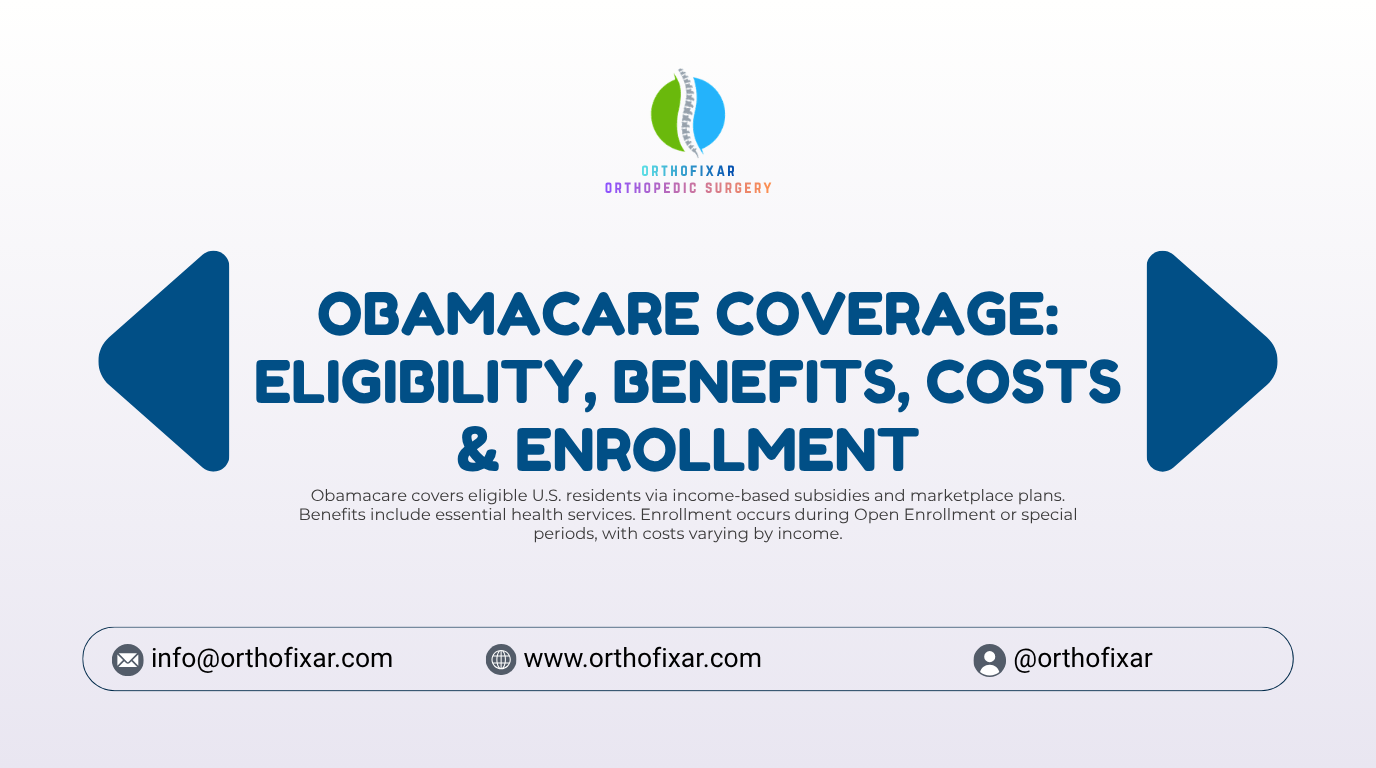 ORTHOFIXAR
ORTHOPEDIC SURGERY

OBAMACARE COVERAGE: ELIGIBILITY, BENEFITS, COSTS & ENROLLMENT

Obamacare covers eligible U.S. residents via income-based subsidies and marketplace plans. Benefits include essential health services. Enrollment occurs during Open Enrollment or special periods, with costs varying by income.

info@orthofixar.com www.orthofixar.com @orthofixar